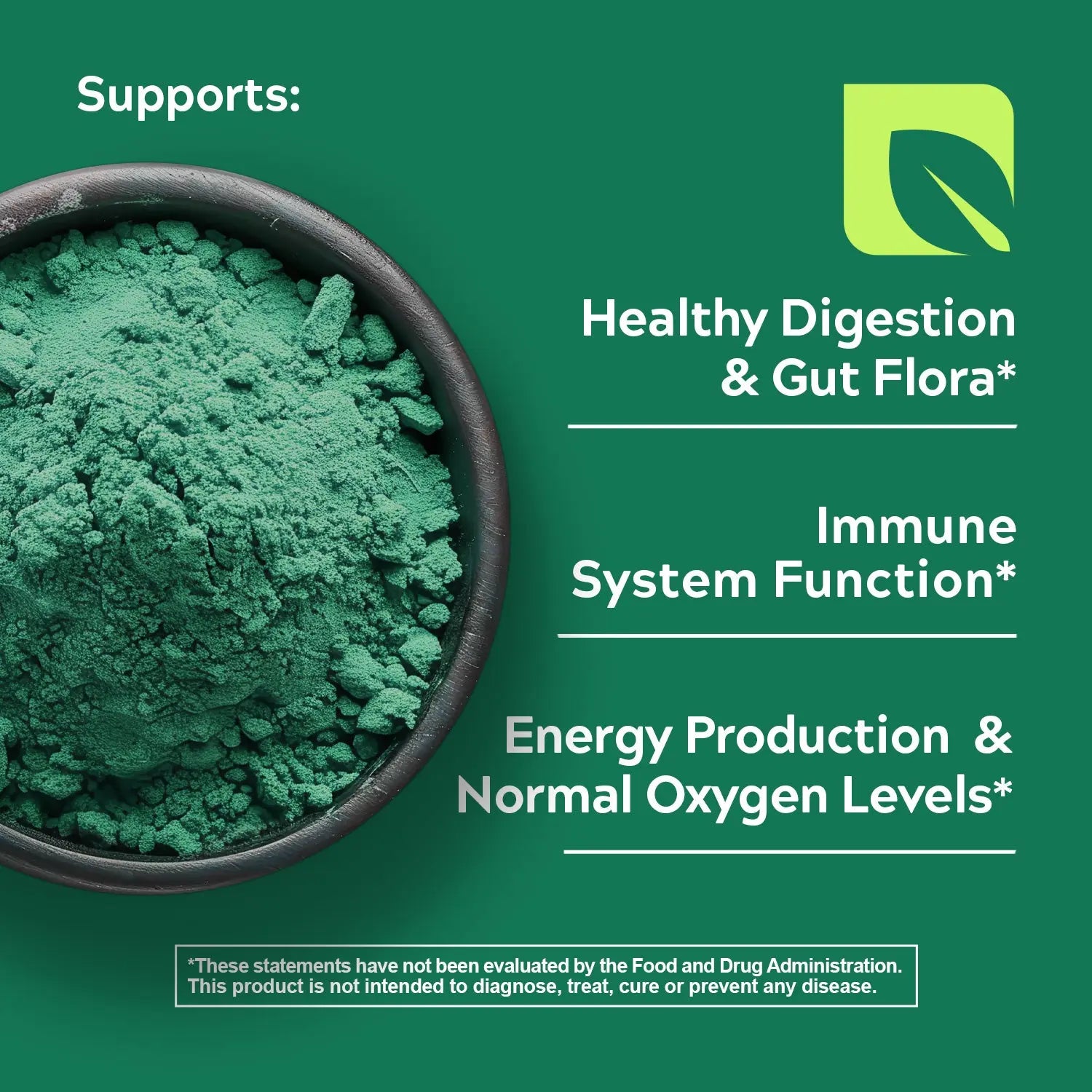 Supports:

Healthy Digestion & Gut Flora*

Immune System Function*

Energy Production & Normal Oxygen Levels*

*These statements have not been evaluated by the Food and Drug Administration. This product is not intended to diagnose, treat, cure or prevent any disease.